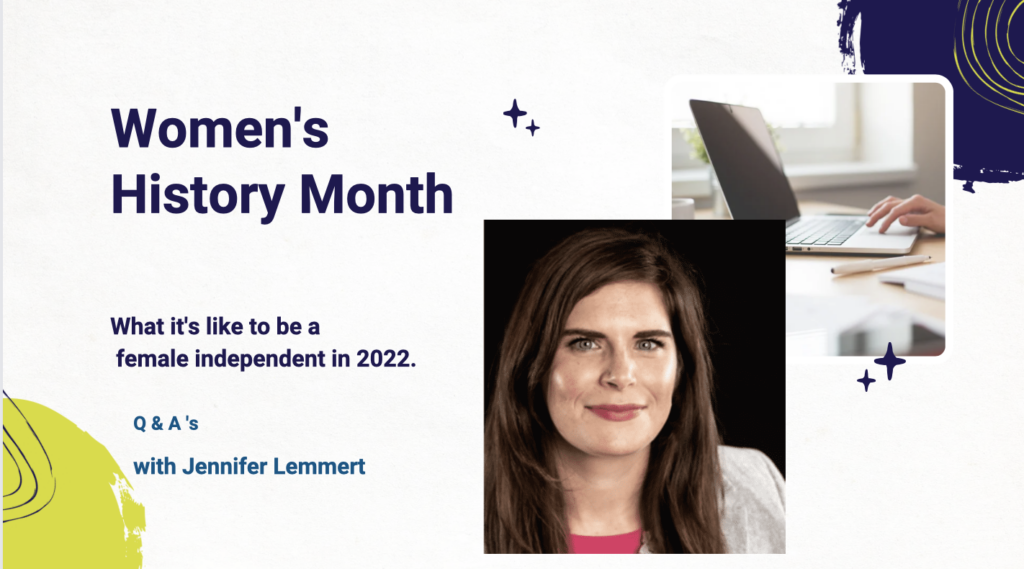 Women's History Month

What it's like to be a female independent in 2022.

Q & A 's

with Jennifer Lemmert